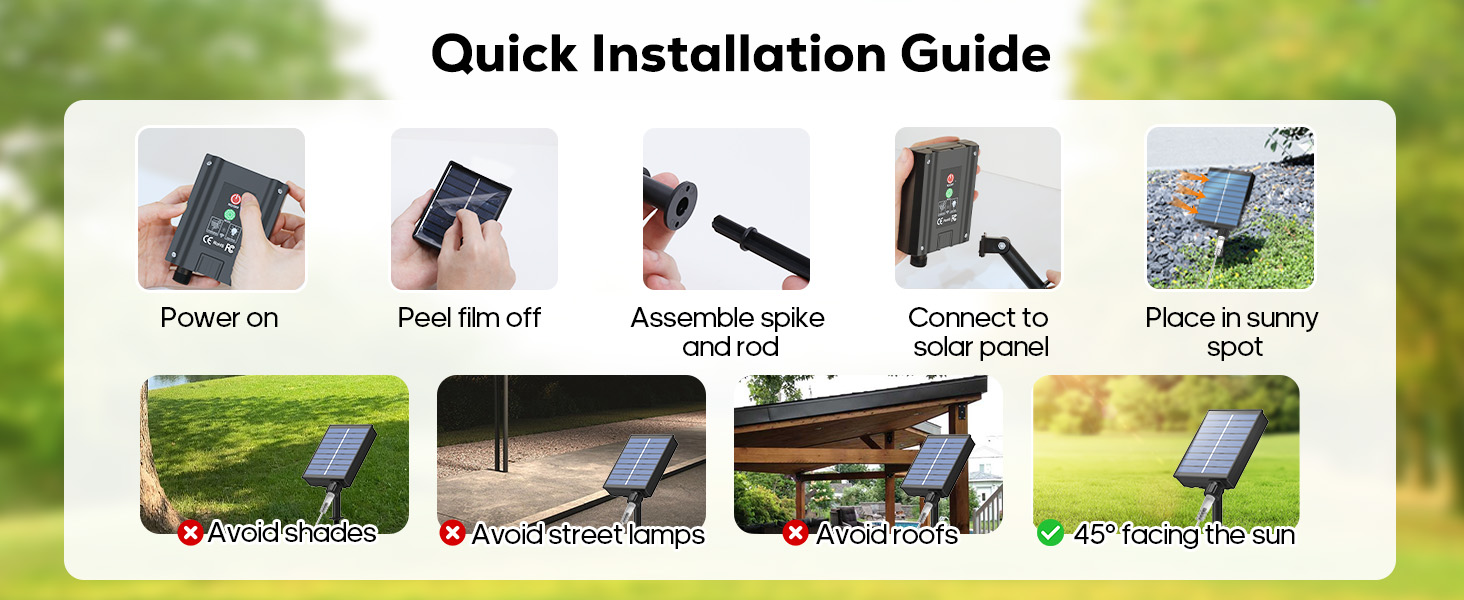 Quick Installation Guide

Power on

Peel film off

Assemble spike and rod

Connect to solar panel

Place in sunny spot

Avoid shades

Avoid street lamps

Avoid roofs

45° facing the sun